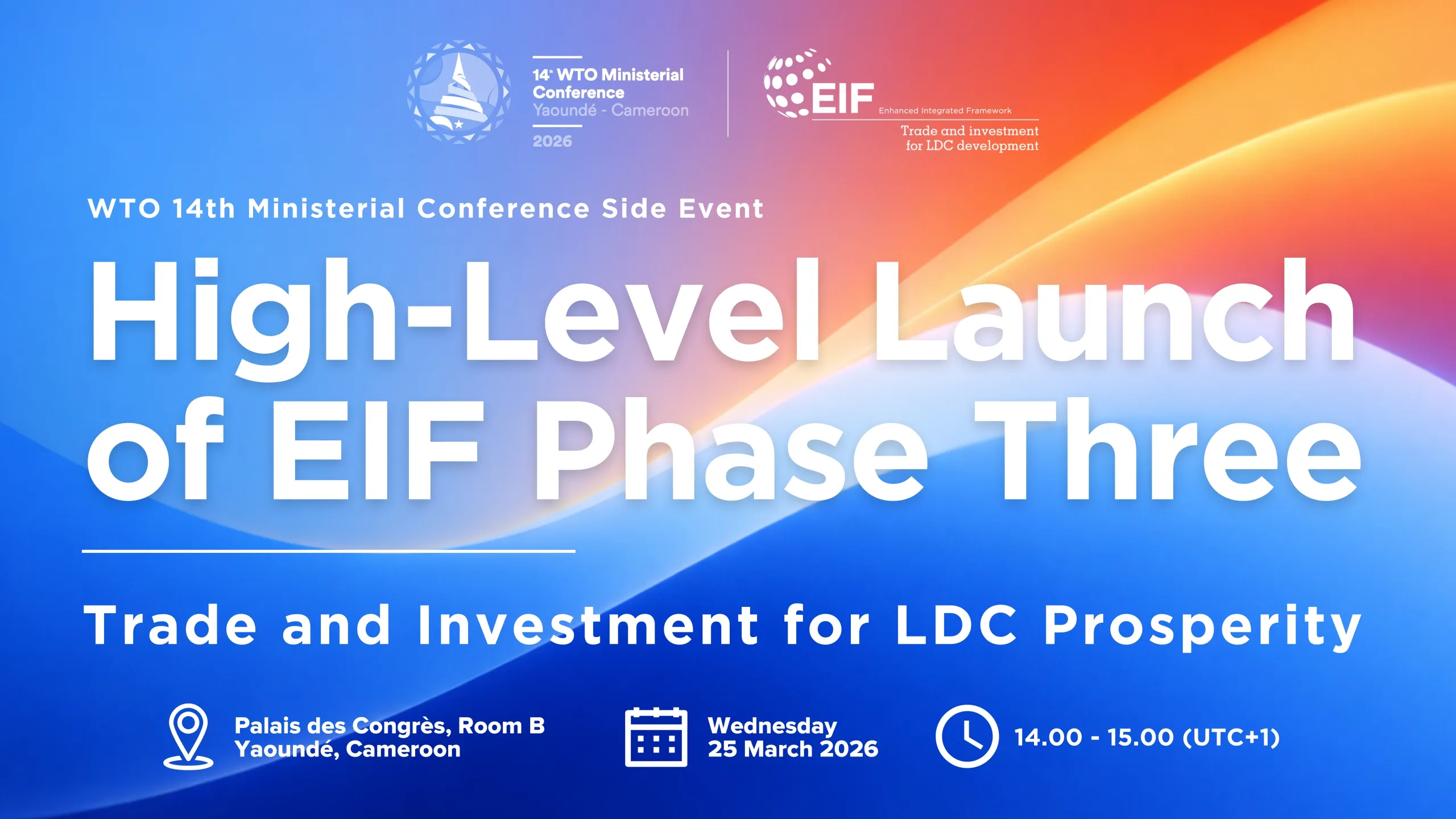 14e WTO Ministerial Conference
Yaoundé - Cameroon
2026

EIF Enhanced Integrated Framework
Trade and investment for LDC development

WTO 14th Ministerial Conference Side Event

High-Level Launch of EIF Phase Three

Trade and Investment for LDC Prosperity

Palais des Congrès, Room B
Yaoundé, Cameroon

Wednesday
25 March 2026

14.00 - 15.00 (UTC+1)